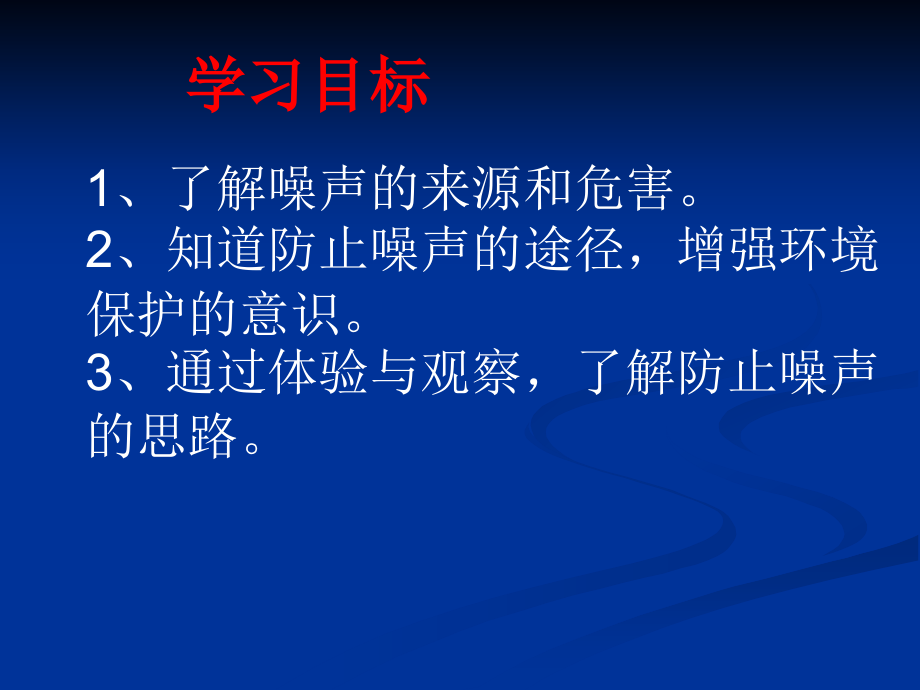 学习目标

1、了解噪声的来源和危害。
2、知道防止噪声的途径，增强环境保护的意识。
3、通过体验与观察，了解防止噪声的思路。